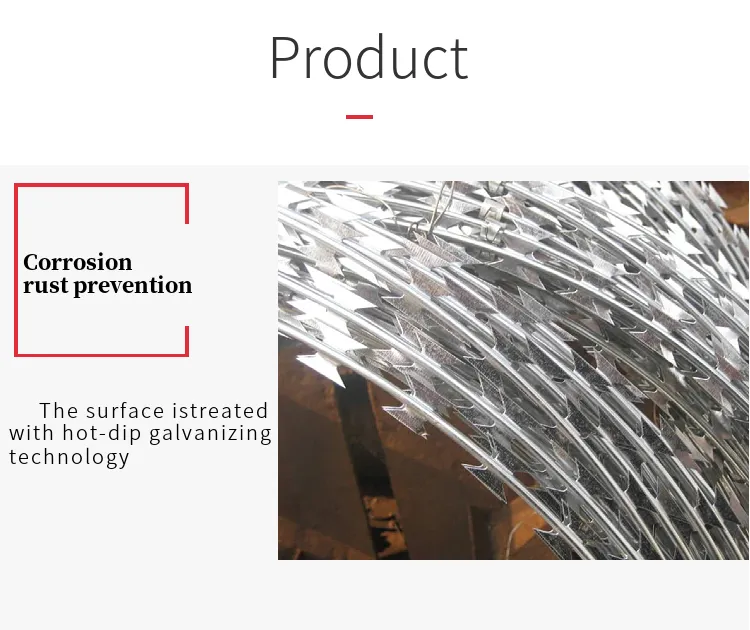 Product

Corrosion
rust prevention

The surface istreated with hot-dip galvanizing technology